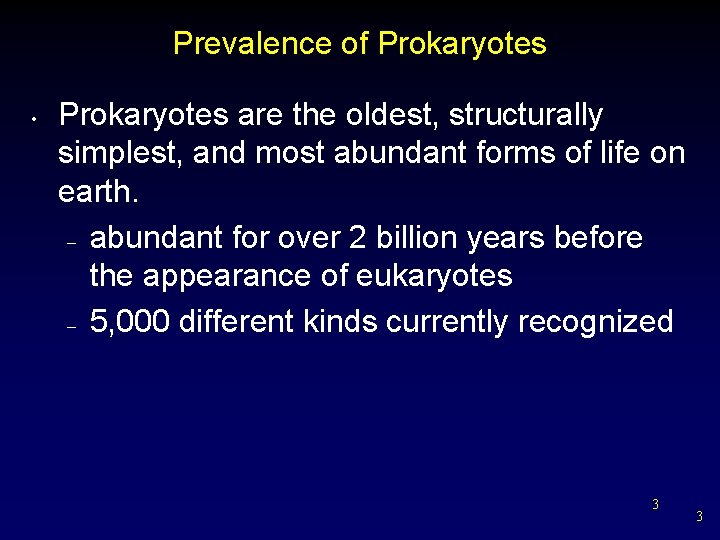 Prevalence of Prokaryotes

• Prokaryotes are the oldest, structurally simplest, and most abundant forms of life on earth.

– abundant for over 2 billion years before the appearance of eukaryotes

– 5,000 different kinds currently recognized

3

3